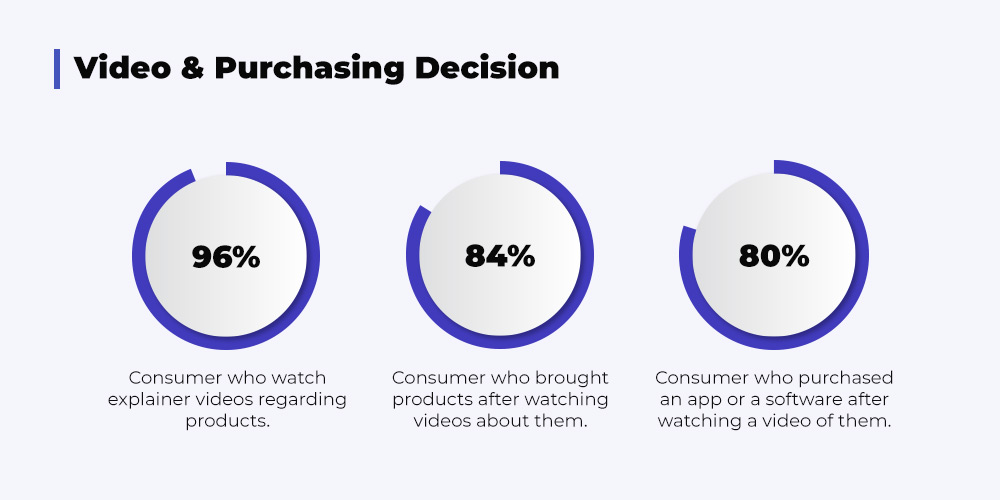 Video & Purchasing Decision

96%

Consumer who watch explainer videos regarding products.

84%

Consumer who brought products after watching videos about them.

80%

Consumer who purchased an app or a software after watching a video of them.